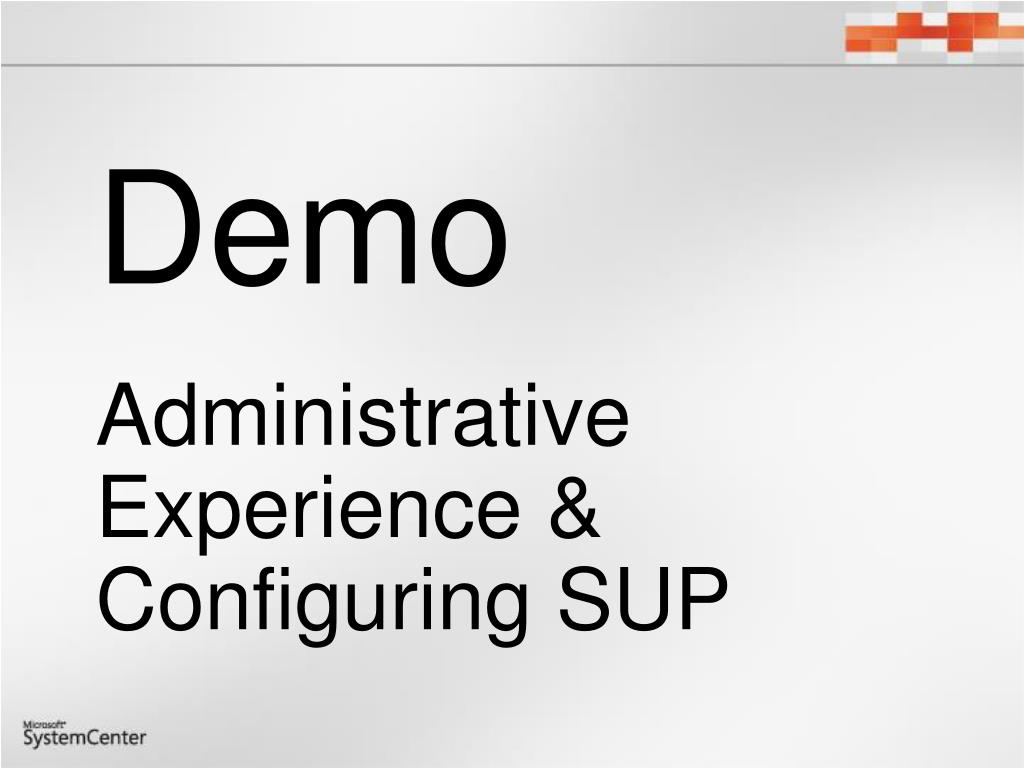 Demo

Administrative Experience & Configuring SUP

Microsoft SystemCenter